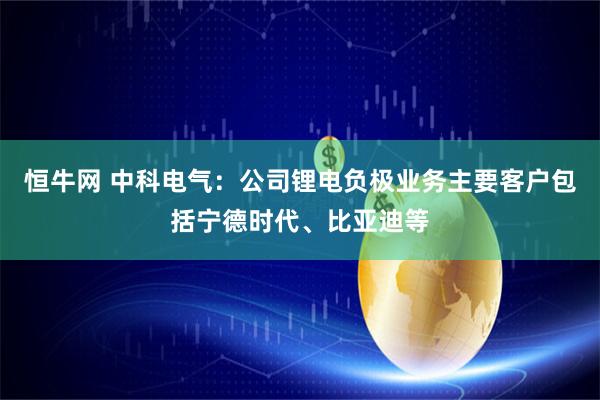 恒牛网 中科电气：公司锂电负极业务主要客户包括宁德时代、比亚迪等